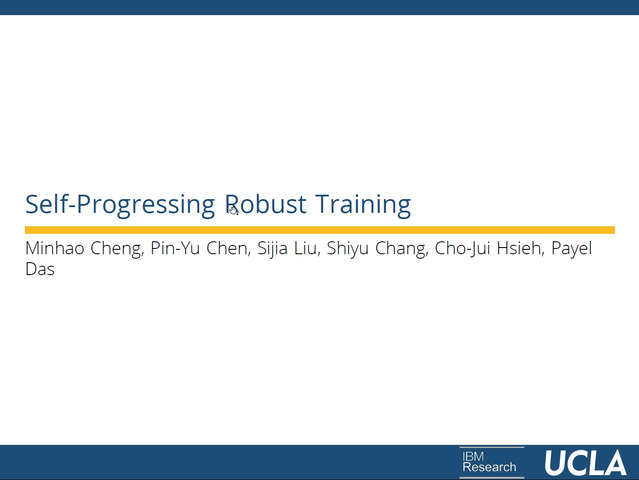 Self-Progressing Robust Training

Minhao Cheng, Pin-Yu Chen, Sijia Liu, Shiyu Chang, Cho-Jui Hsieh, Payel Das

IBM Research

UCLA